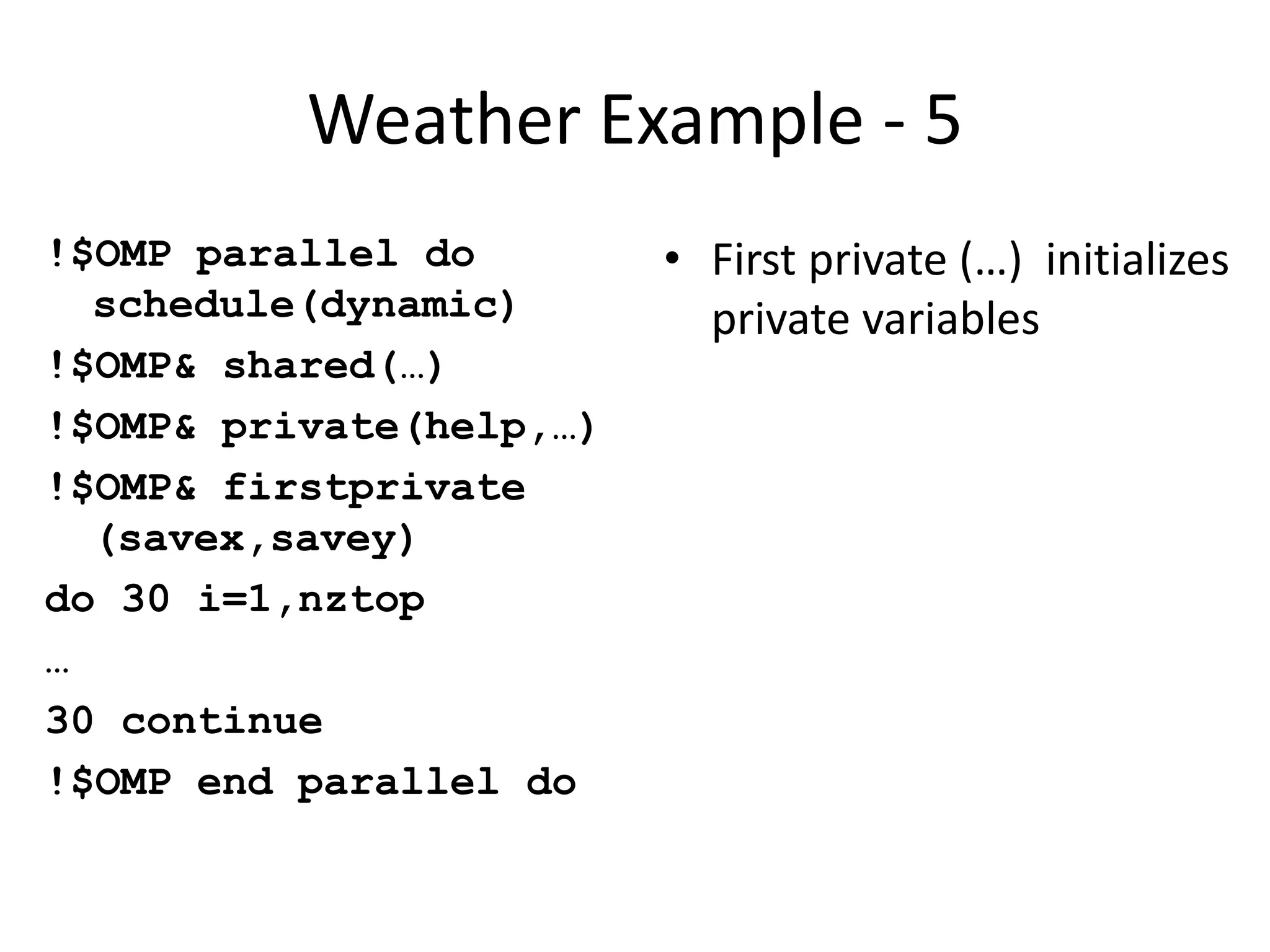 Weather Example - 5

!$OMP parallel do schedule(dynamic)

!$OMP& shared(…)

!$OMP& private(help,…)

!$OMP& firstprivate (savex,savey)

do 30 i=1,nztop

…

30 continue

!$OMP end parallel do

• First private (…) initializes private variables